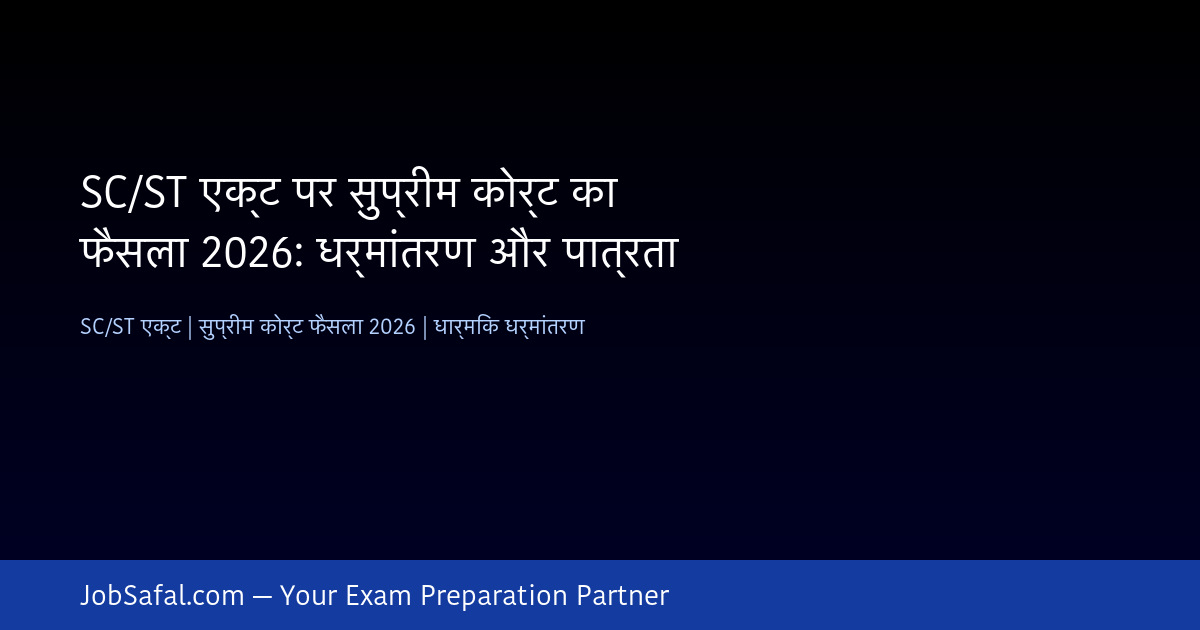 SC/ST एक्ट पर सुप्रीम कोर्ट का फैसला 2026: धर्मांतरण और पात्रता

SC/ST एक्ट | सुप्रीम कोर्ट फैसला 2026 | धार्मिक धर्मांतरण

JobSafal.com — Your Exam Preparation Partner